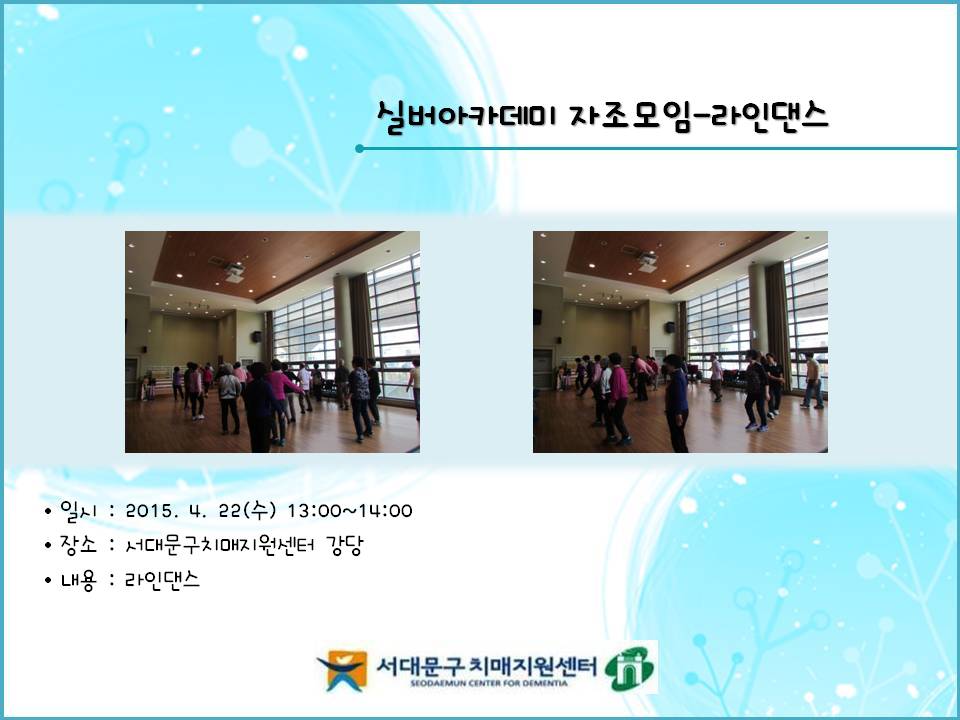 실버아카데미 자조모임-라인댄스

• 일시 : 2015. 4. 22(수) 13:00~14:00
• 장소 : 서대문구치매지원센터 강당
• 내용 : 라인댄스

서대문구 치매지원센터
SEODAEMUN CENTER FOR DEMENTIA